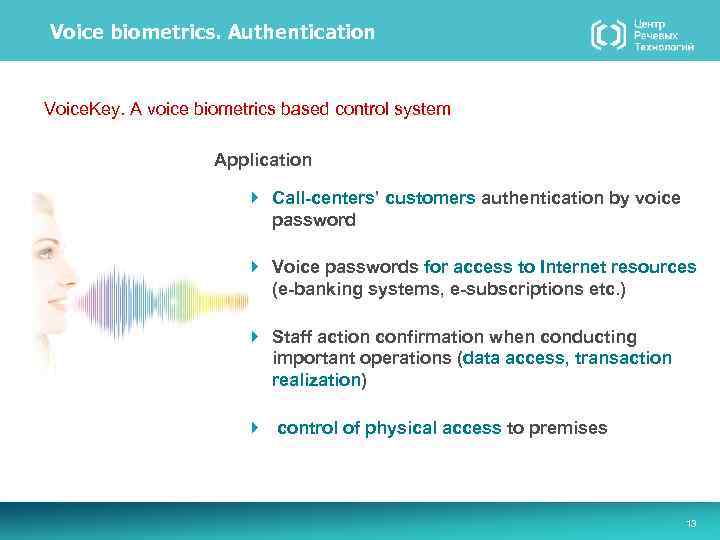 Voice biometrics. Authentication

Центр Речевых Технологий

VoiceKey. A voice biometrics based control system

Application

Call-centers' customers authentication by voice password

Voice passwords for access to Internet resources (e-banking systems, e-subscriptions etc.)

Staff action confirmation when conducting important operations (data access, transaction realization)

control of physical access to premises

13